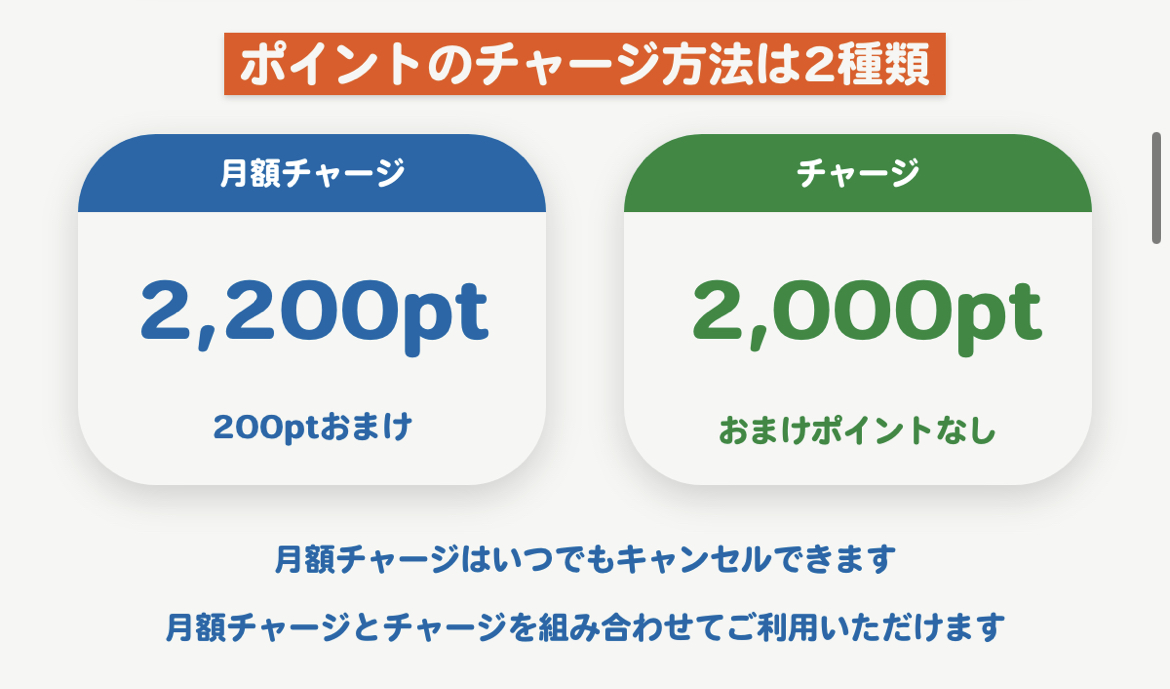 ポイントのチャージ方法は2種類

月額チャージ

2,200pt

200ptおまけ

チャージ

2,000pt

おまけポイントなし

月額チャージはいつでもキャンセルできます

月額チャージとチャージを組み合わせてご利用いただけます